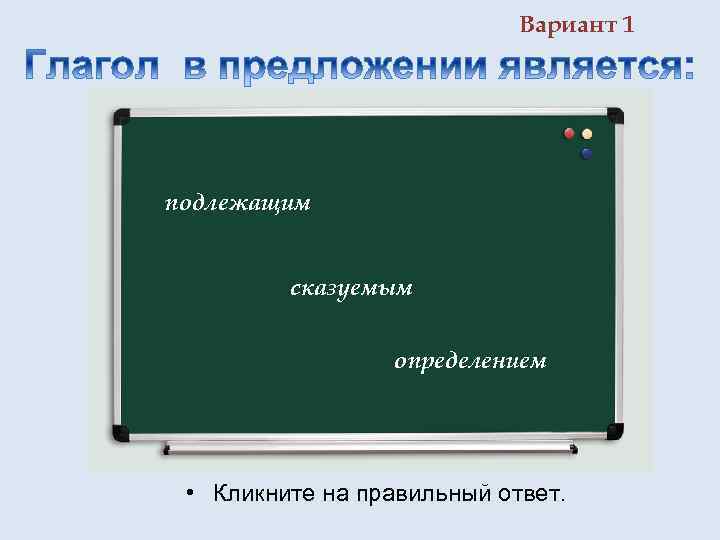 Вариант 1

Глагол в предложении является:

подлежащим

сказуемым

определением

• Кликните на правильный ответ.